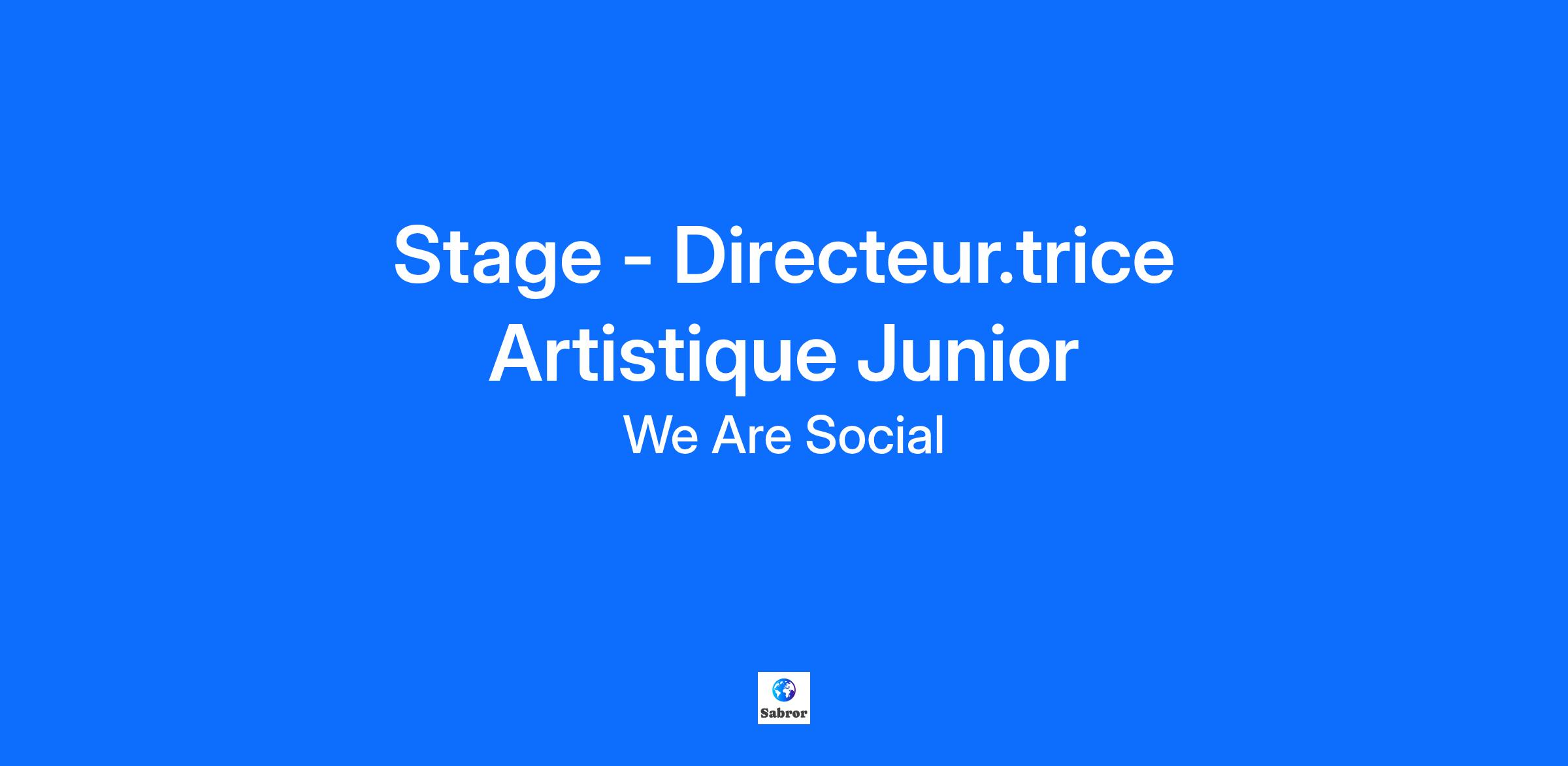 Stage - Directeur.trice Artistique Junior

We Are Social

Sabror